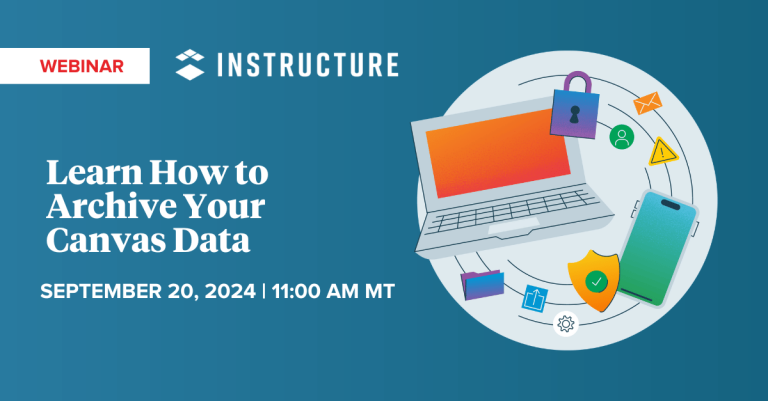 WEBINAR

INSTRUCTURE

Learn How to Archive Your Canvas Data

SEPTEMBER 20, 2024 | 11:00 AM MT